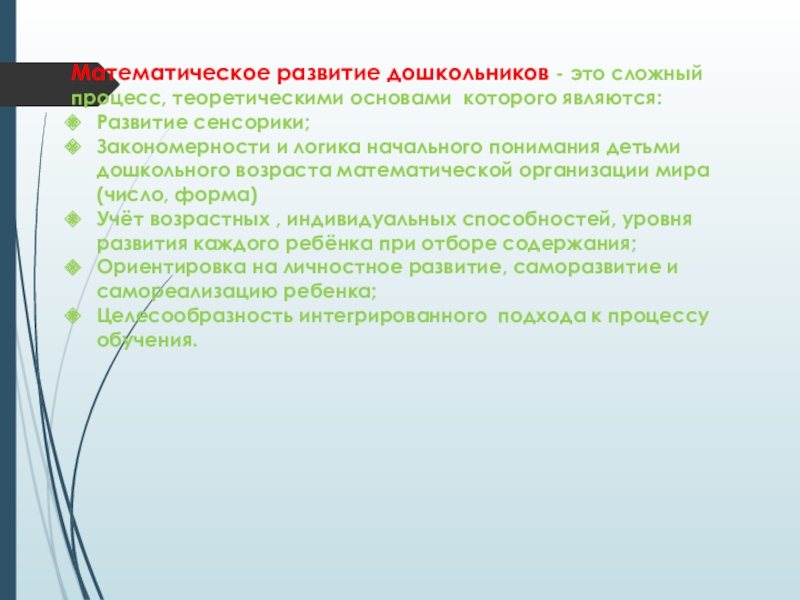 Математическое развитие дошкольников - это сложный процесс, теоретическими основами которого являются:
Развитие сенсорики;
Закономерности и логика начального понимания детьми дошкольного возраста математической организации мира (число, форма)
Учёт возрастных , индивидуальных способностей, уровня развития каждого ребёнка при отборе содержания;
Ориентировка на личностное развитие, саморазвитие и самореализацию ребенка;
Целесообразность интегрированного подхода к процессу обучения.